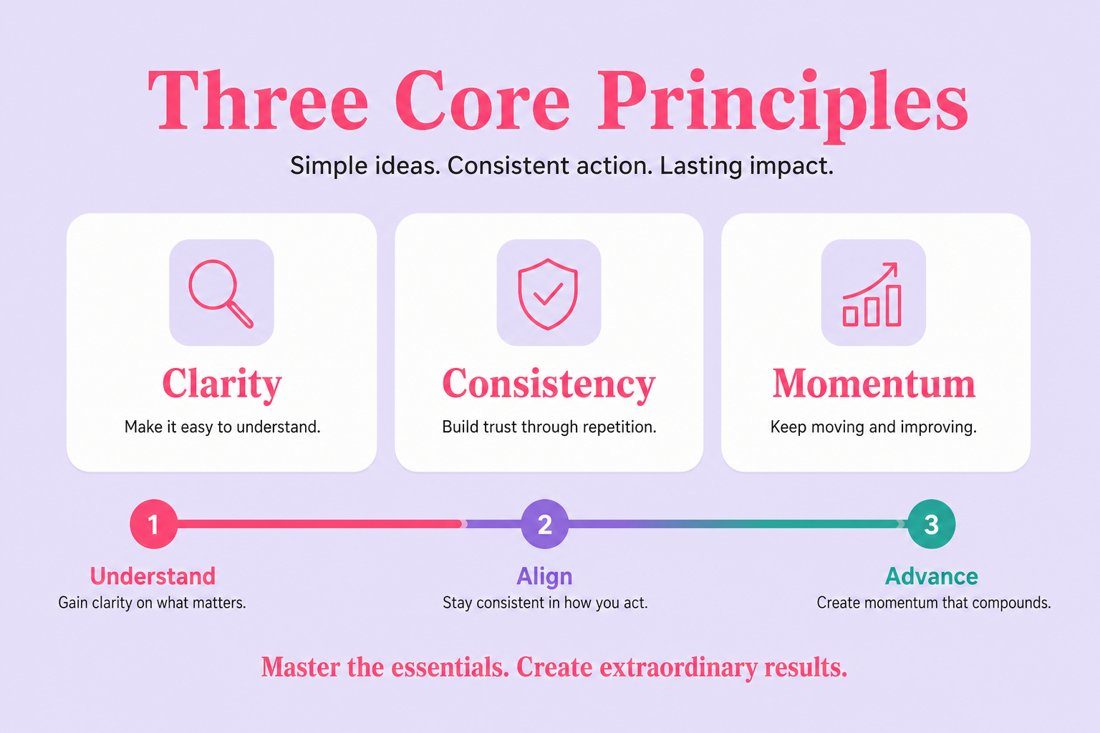 Three Core Principles

Simple ideas. Consistent action. Lasting impact.

Clarity
Make it easy to understand.

Consistency
Build trust through repetition.

Momentum
Keep moving and improving.

1
Understand
Gain clarity on what matters.

2
Align
Stay consistent in how you act.

3
Advance
Create momentum that compounds.

Master the essentials. Create extraordinary results.